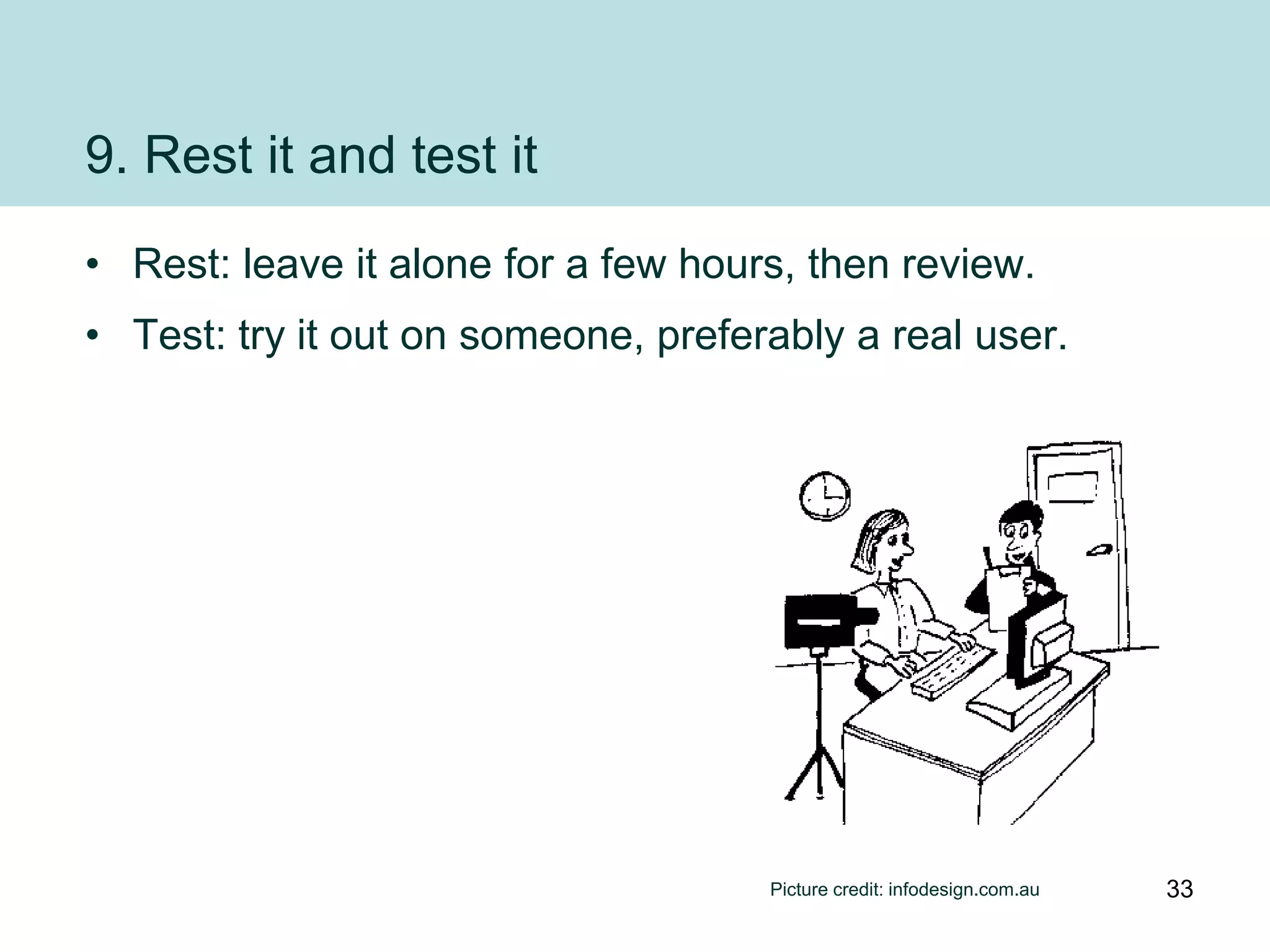 9. Rest it and test it

• Rest: leave it alone for a few hours, then review.
• Test: try it out on someone, preferably a real user.

Picture credit: infodesign.com.au

33